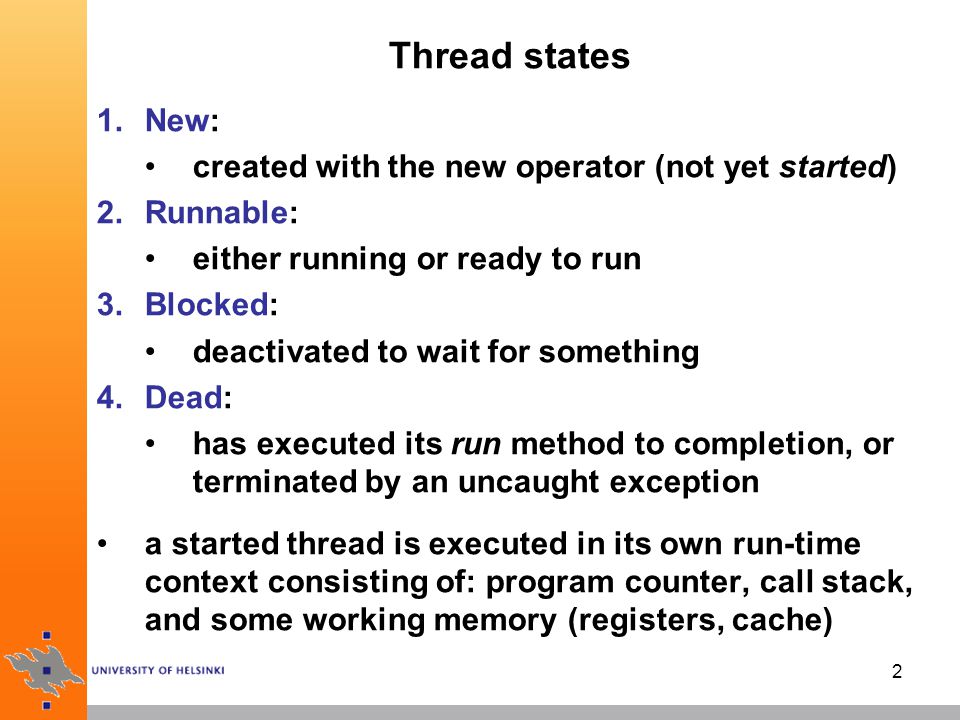 Thread states

1. New:
• created with the new operator (not yet started)
2. Runnable:
• either running or ready to run
3. Blocked:
• deactivated to wait for something
4. Dead:
• has executed its run method to completion, or terminated by an uncaught exception

• a started thread is executed in its own run-time context consisting of: program counter, call stack, and some working memory (registers, cache)

UNIVERSITY OF HELSINKI

2